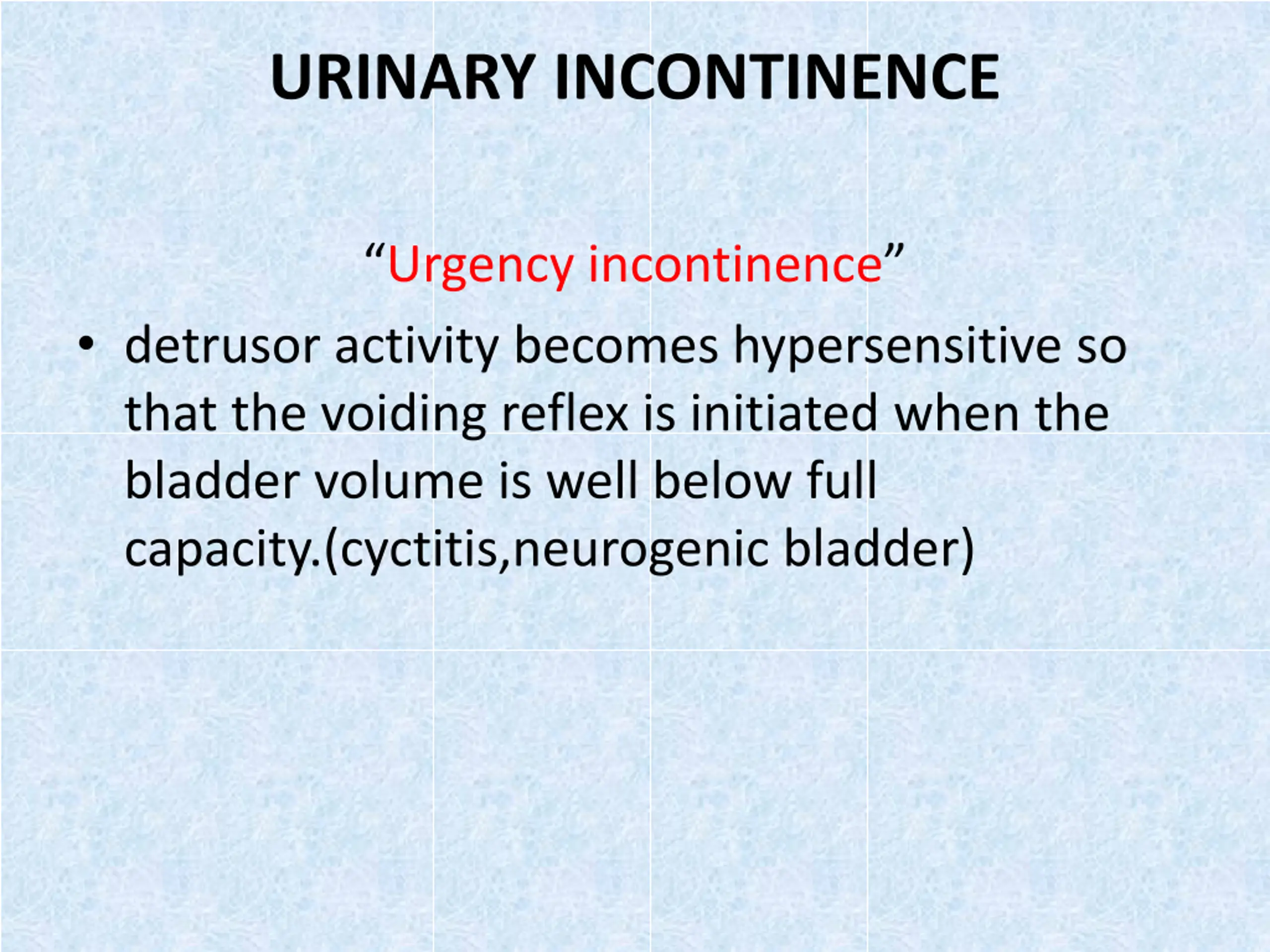 URINARY INCONTINENCE

“Urgency incontinence”

• detrusor activity becomes hypersensitive so that the voiding reflex is initiated when the bladder volume is well below full capacity.(cyctitis,neurogenic bladder)